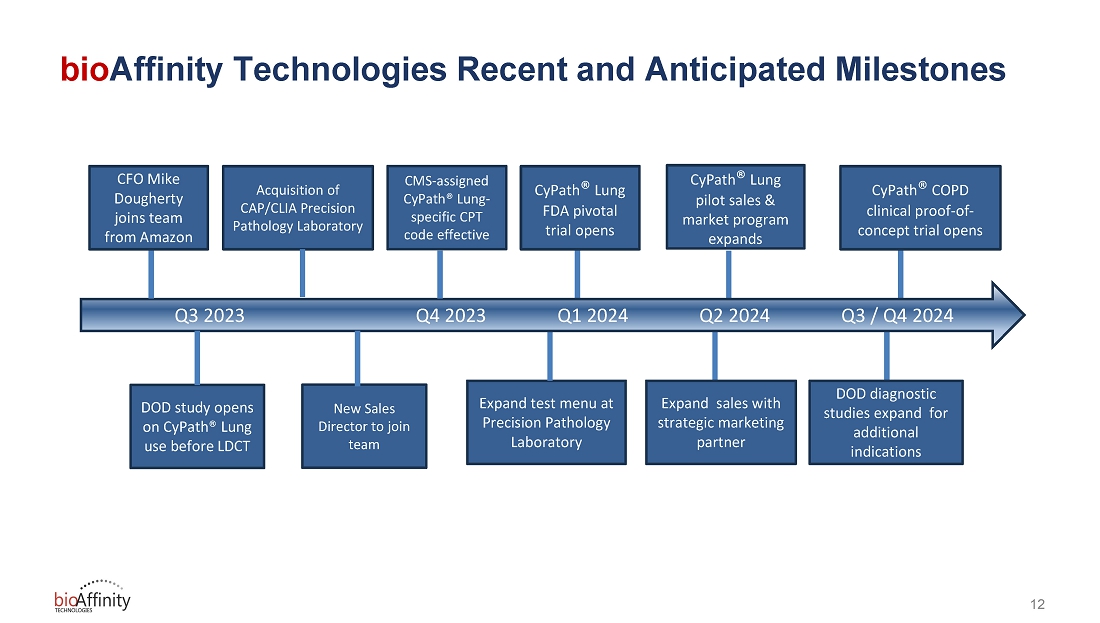 bioAffinity Technologies Recent and Anticipated Milestones

CFO Mike Dougherty joins team from Amazon

Acquisition of CAP/CLIA Precision Pathology Laboratory

CMS-assigned CyPath® Lung-specific CPT code effective

CyPath® Lung FDA pivotal trial opens

CyPath® Lung pilot sales & market program expands

CyPath® COPD clinical proof-of-concept trial opens

Q3 2023 Q4 2023 Q1 2024 Q2 2024 Q3 / Q4 2024

DOD study opens on CyPath® Lung use before LDCT

New Sales Director to join team

Expand test menu at Precision Pathology Laboratory

Expand sales with strategic marketing partner

DOD diagnostic studies expand for additional indications

bioAffinity TECHNOLOGIES

12